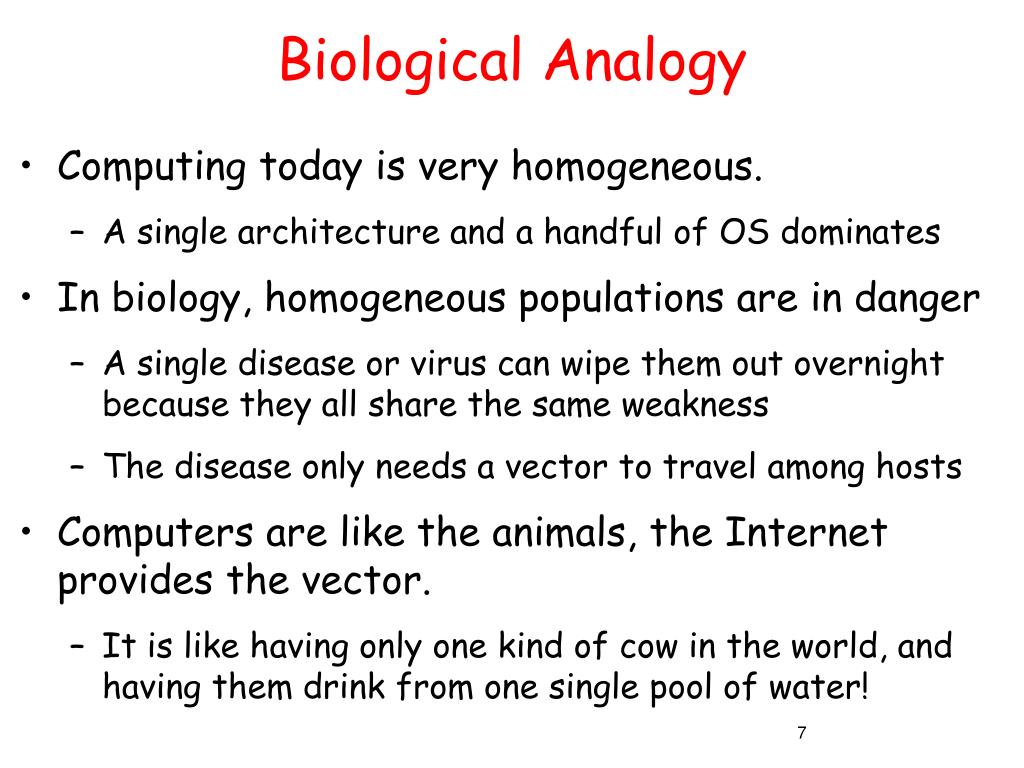 Biological Analogy

• Computing today is very homogeneous.
– A single architecture and a handful of OS dominates

• In biology, homogeneous populations are in danger
– A single disease or virus can wipe them out overnight because they all share the same weakness
– The disease only needs a vector to travel among hosts

• Computers are like the animals, the Internet provides the vector.
– It is like having only one kind of cow in the world, and having them drink from one single pool of water!

7